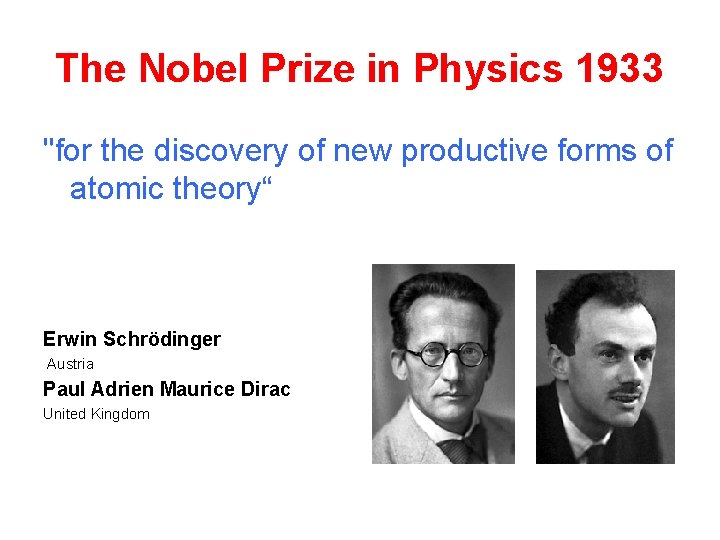 The Nobel Prize in Physics 1933

"for the discovery of new productive forms of atomic theory“

Erwin Schrödinger
Austria
Paul Adrien Maurice Dirac
United Kingdom